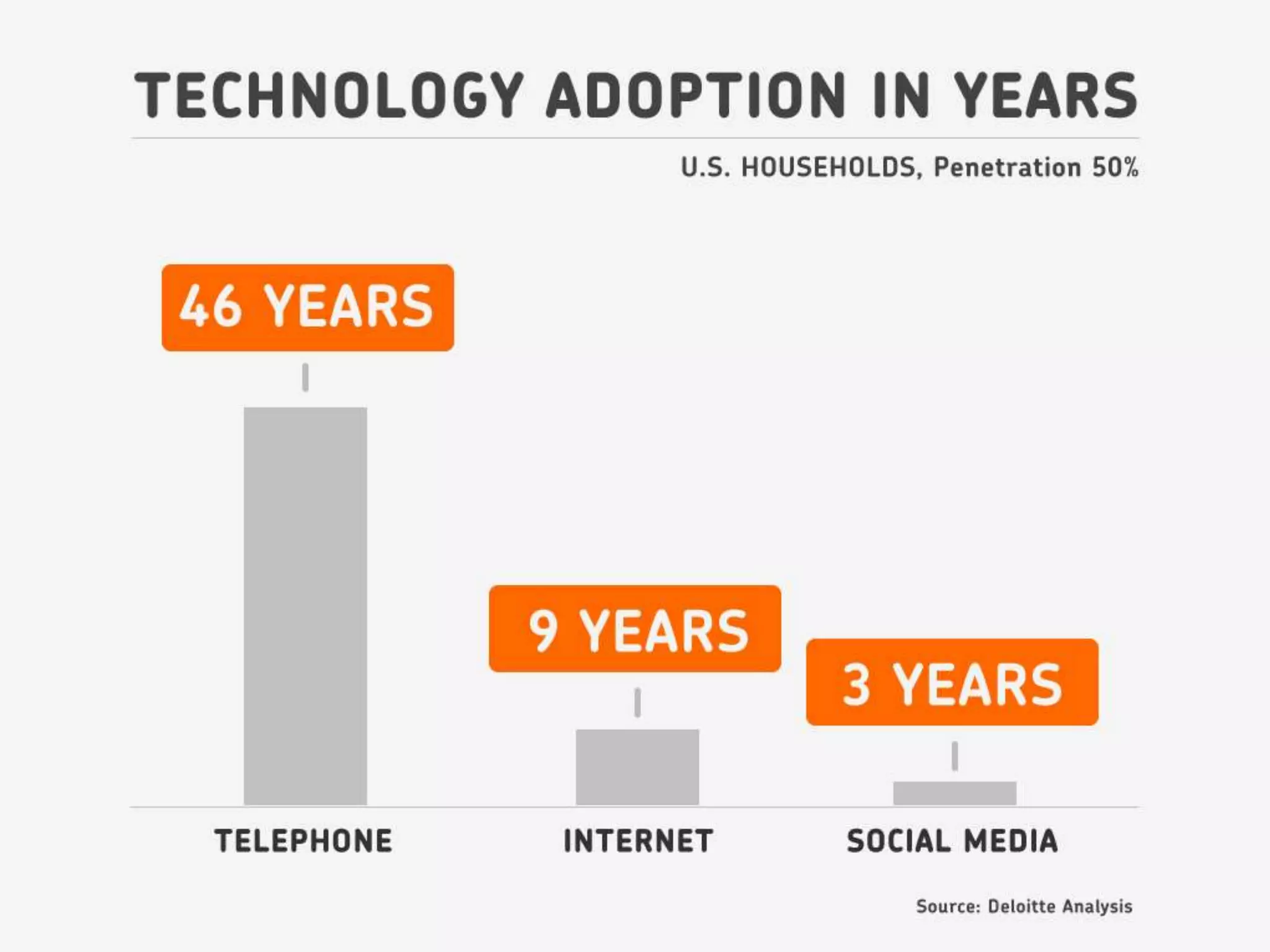 TECHNOLOGY ADOPTION IN YEARS

U.S. HOUSEHOLDS, Penetration 50%

46 YEARS

9 YEARS

3 YEARS

TELEPHONE

INTERNET

SOCIAL MEDIA

Source: Deloitte Analysis